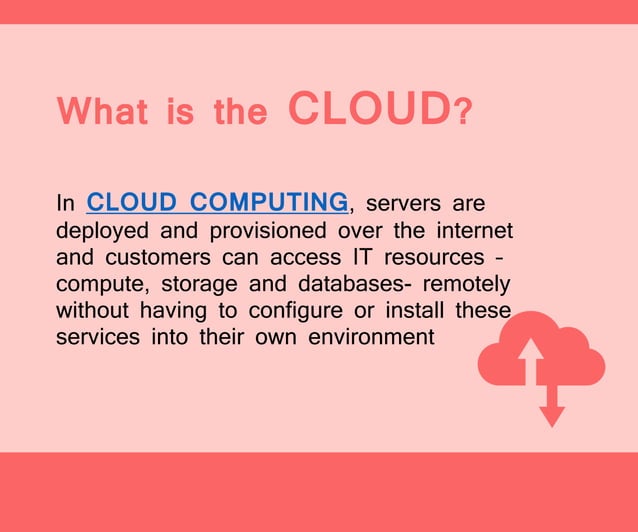 What is the CLOUD?

In CLOUD COMPUTING, servers are deployed and provisioned over the internet and customers can access IT resources - compute, storage and databases- remotely without having to configure or install these services into their own environment